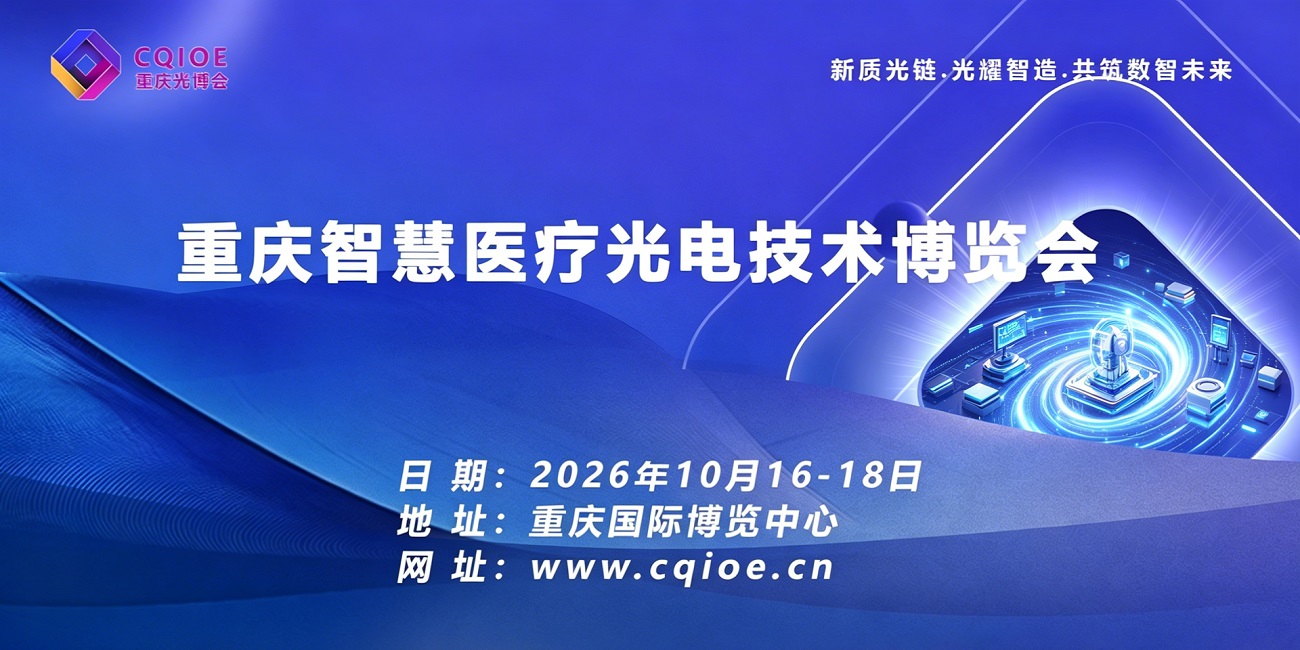 CQIOE
重庆光博会

新质光链.光耀智造.共筑数智未来

重庆智慧医疗光电技术博览会

日 期：2026年10月16-18日
地 址：重庆国际博览中心
网 址：www.cqioe.cn